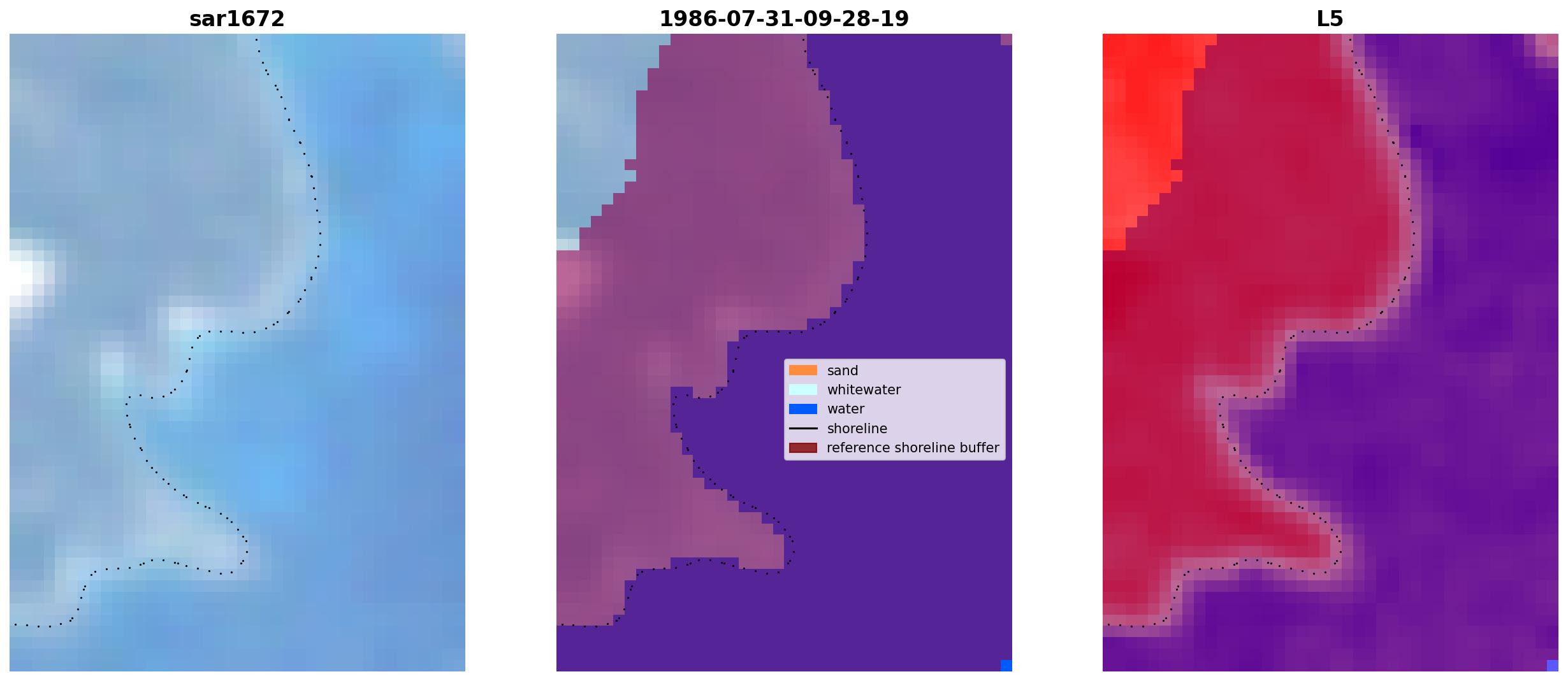 sar1672

1986-07-31-09-28-19

sand
whitewater
water
shoreline
reference shoreline buffer

L5